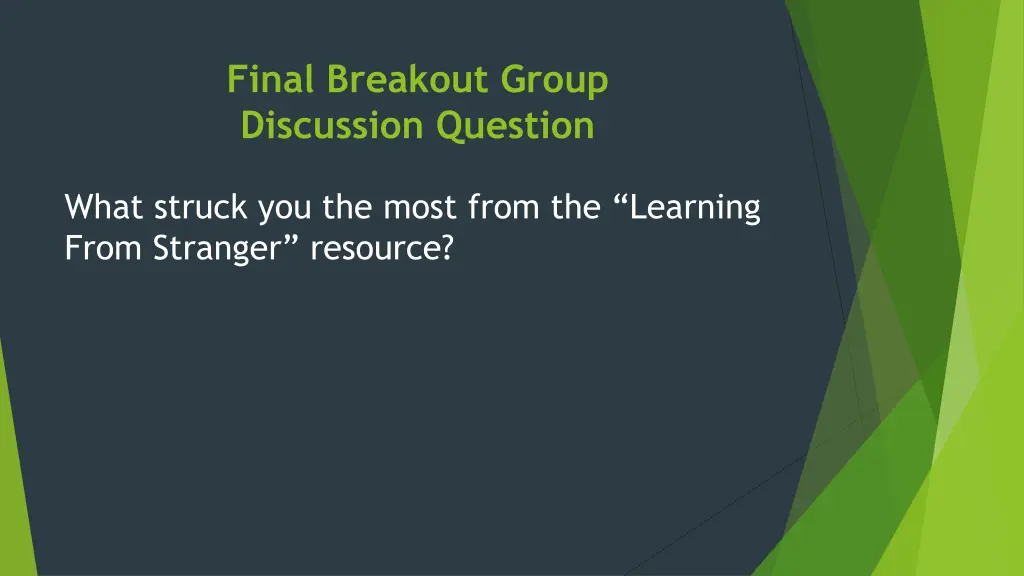 Final Breakout Group Discussion Question

What struck you the most from the “Learning From Stranger” resource?